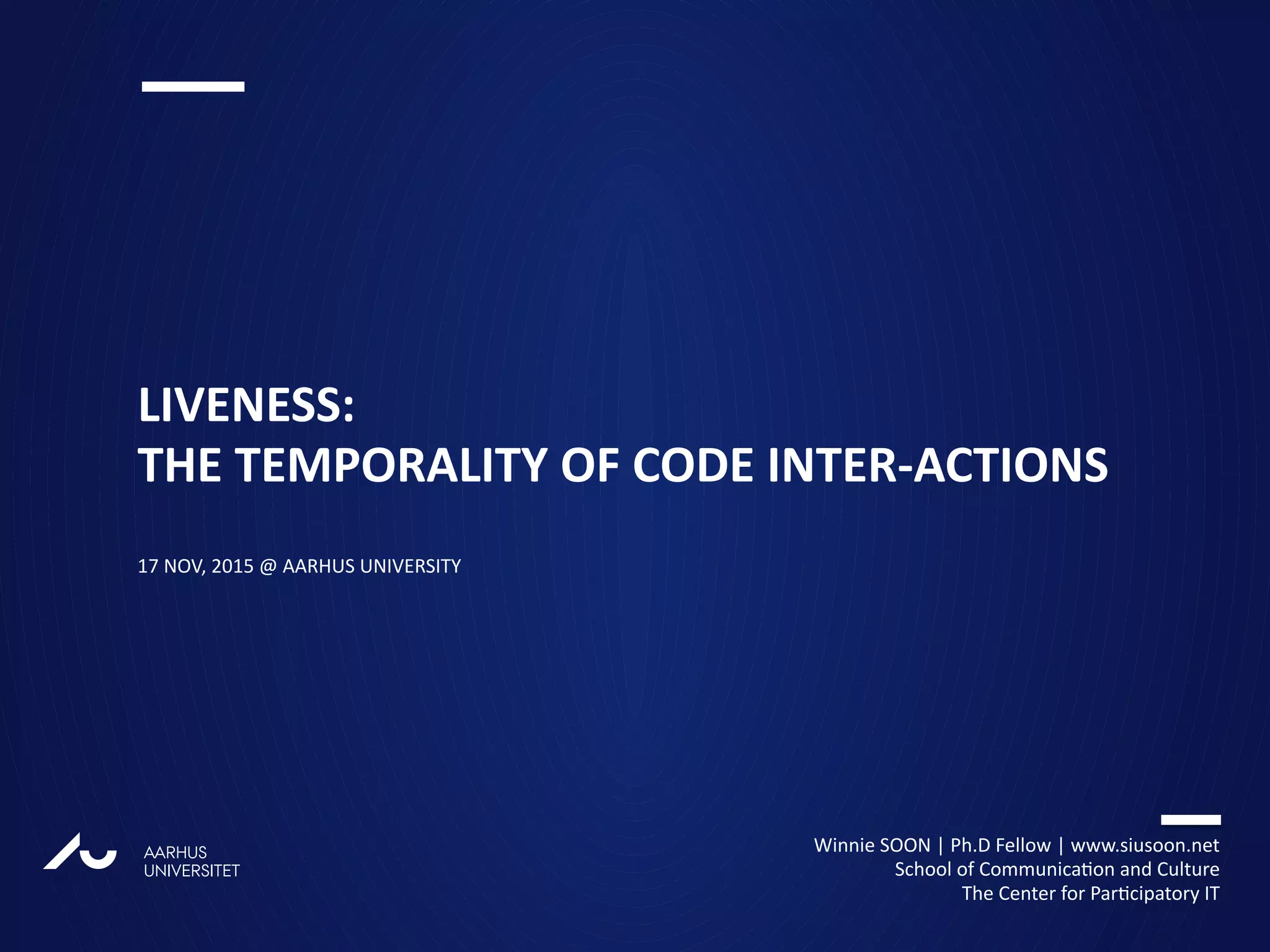 LIVENESS:
THE TEMPORALITY OF CODE INTER-ACTIONS

17 NOV, 2015 @ AARHUS UNIVERSITY

AARHUS
UNIVERSITET

Winnie SOON | Ph.D Fellow | www.siusoon.net
School of Communication and Culture
The Center for Participatory IT